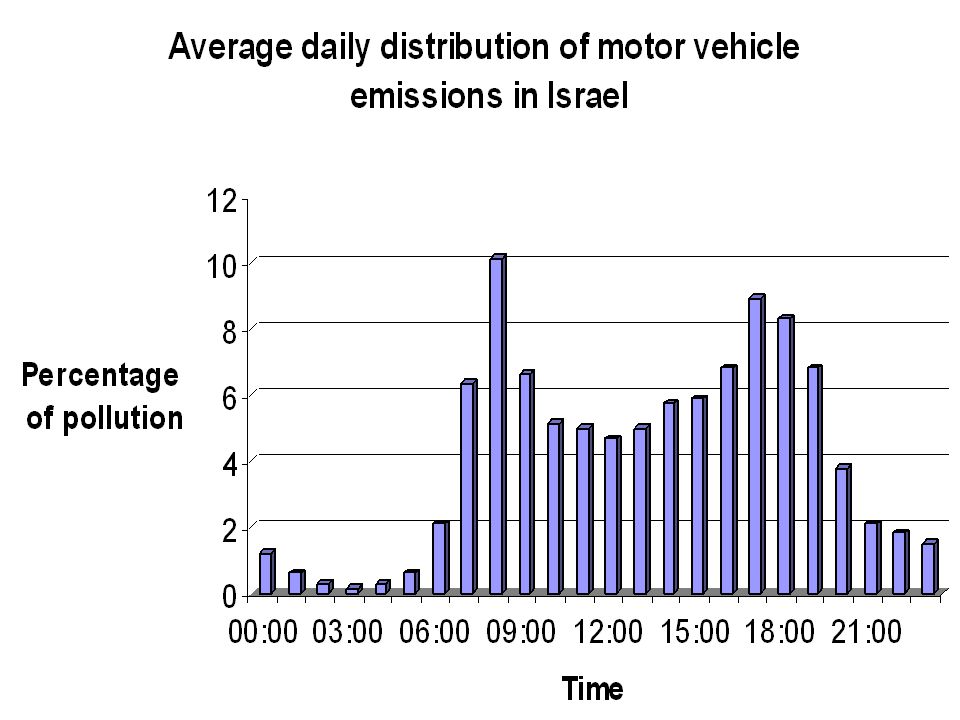 Average daily distribution of motor vehicle emissions in Israel

Percentage of pollution

12
10
8
6
4
2
0

00:00 03:00 06:00 09:00 12:00 15:00 18:00 21:00

Time